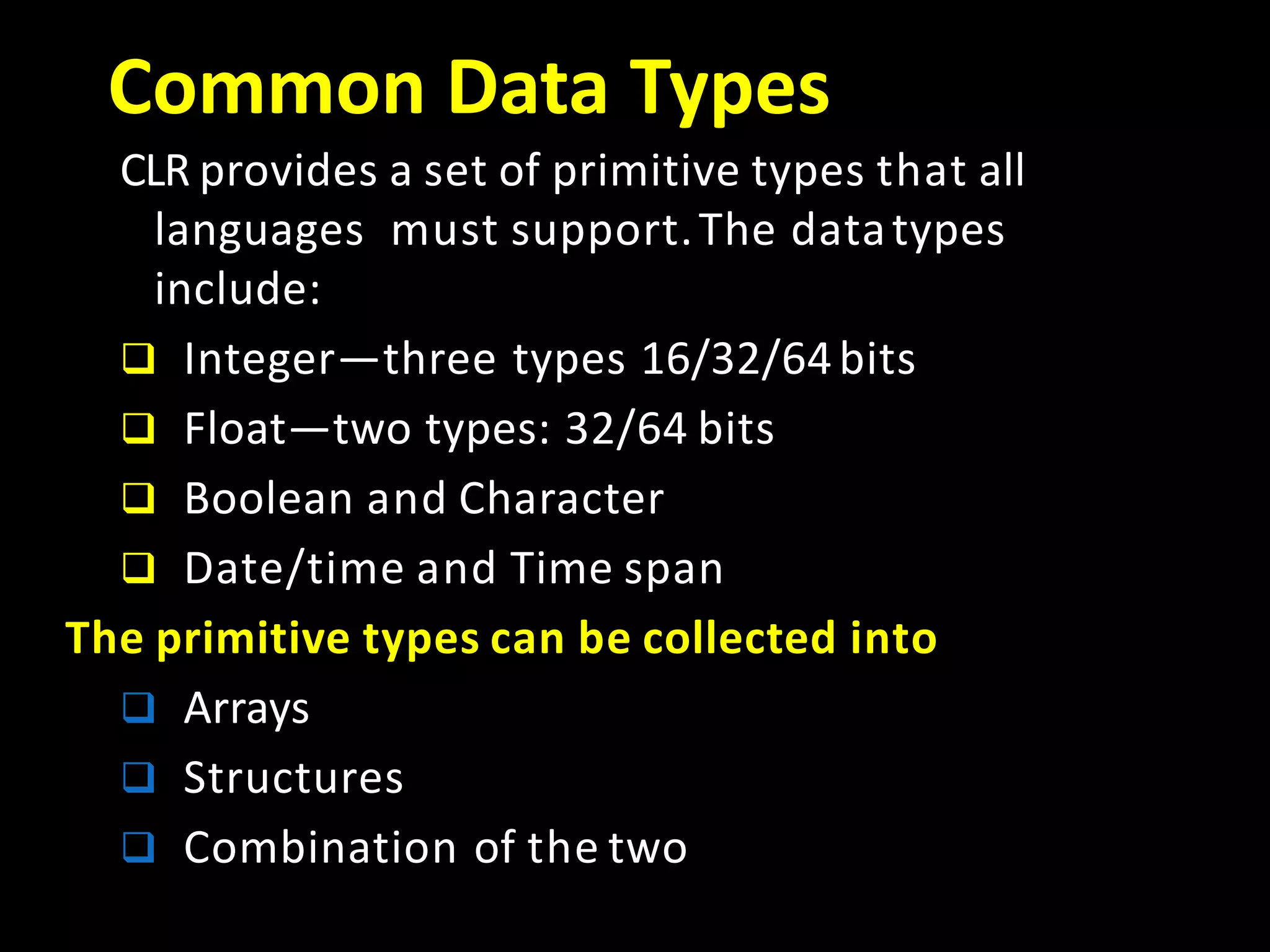 Common Data Types

CLR provides a set of primitive types that all languages must support. The data types include:

❑ Integer—three types 16/32/64 bits
❑ Float—two types: 32/64 bits
❑ Boolean and Character
❑ Date/time and Time span

The primitive types can be collected into

❑ Arrays
❑ Structures
❑ Combination of the two